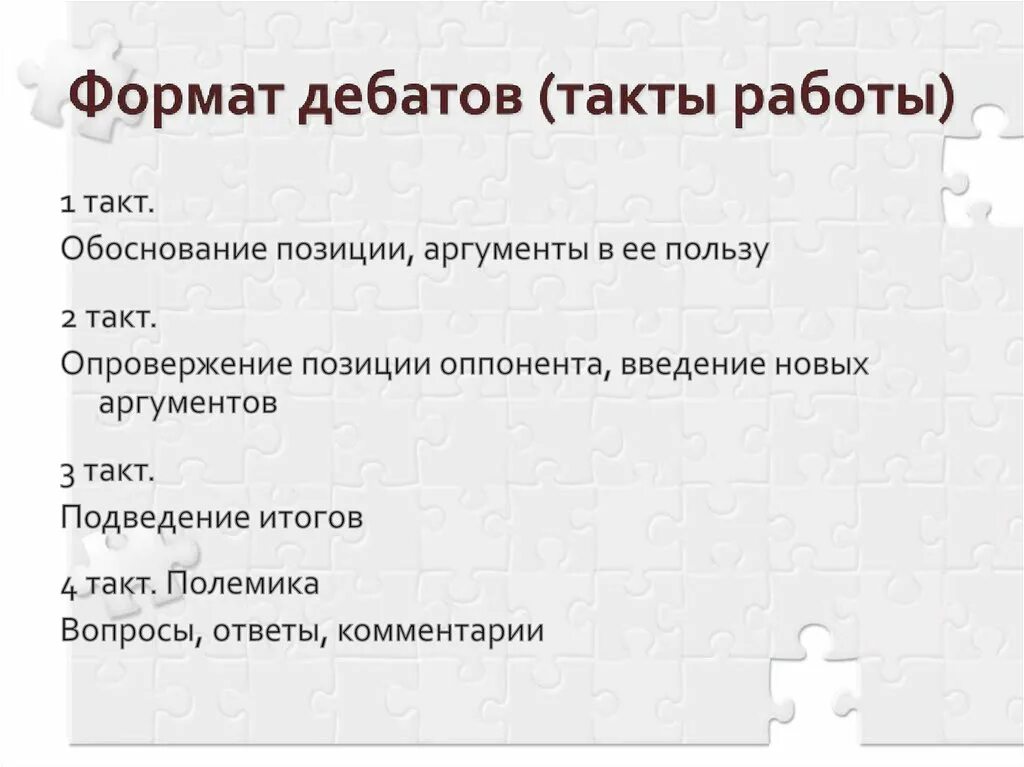 Формат дебатов (такты работы)

1 такт.
Обоснование позиции, аргументы в ее пользу

2 такт.
Опровержение позиции оппонента, введение новых аргументов

3 такт.
Подведение итогов

4 такт. Полемика
Вопросы, ответы, комментарии